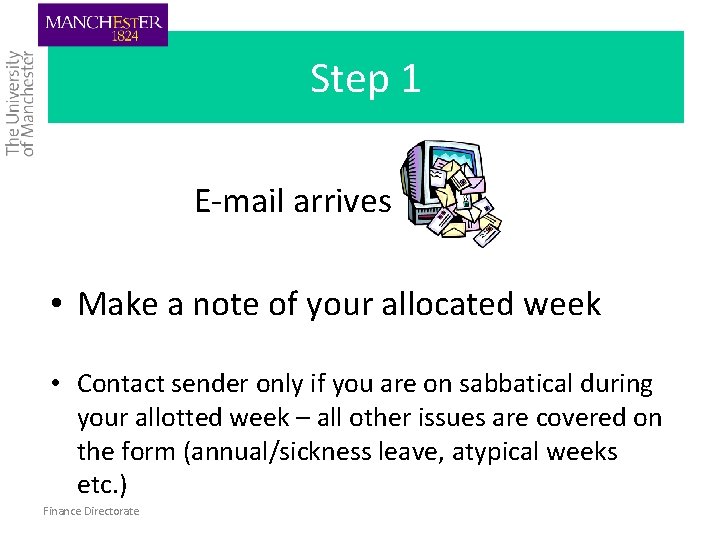 MANCHESTER
1824

The University
of Manchester

Step 1

E-mail arrives

• Make a note of your allocated week

• Contact sender only if you are on sabbatical during your allotted week – all other issues are covered on the form (annual/sickness leave, atypical weeks etc.)

Finance Directorate